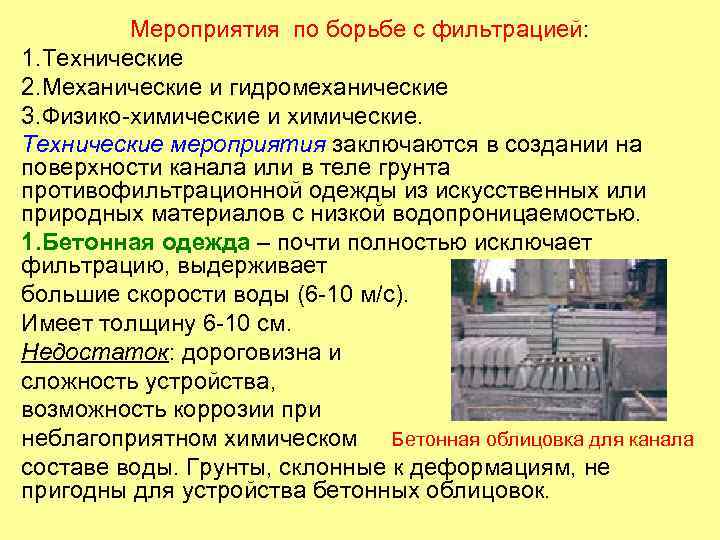 Мероприятия по борьбе с фильтрацией:

1.Технические

2.Механические и гидромеханические

3.Физико-химические и химические.

Технические мероприятия заключаются в создании на поверхности канала или в теле грунта противофильтрационной одежды из искусственных или природных материалов с низкой водопроницаемостью.

1.Бетонная одежда – почти полностью исключает фильтрацию, выдерживает большие скорости воды (6-10 м/с). Имеет толщину 6-10 см. Недостаток: дороговизна и сложность устройства, возможность коррозии при неблагоприятном химическом составе воды. Грунты, склонные к деформациям, не пригодны для устройства бетонных облицовок.

Бетонная облицовка для канала